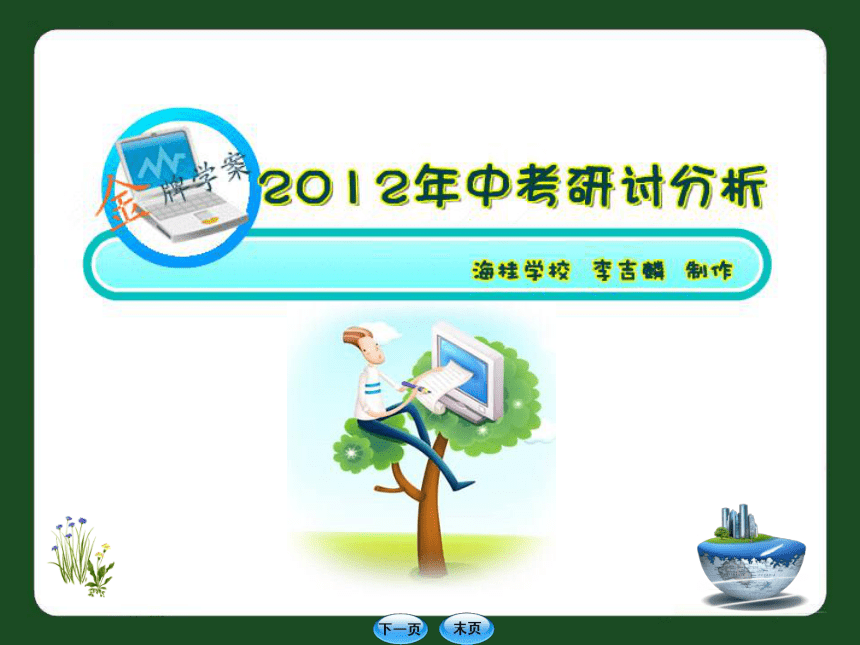 金牌学案

2012年中考研讨分析

海桂学校 李吉麟 制作

下一页 末页